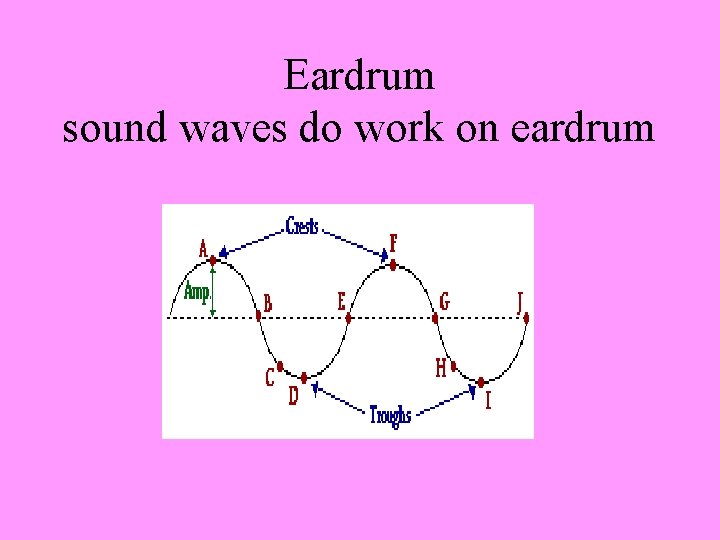 Eardrum
sound waves do work on eardrum

Crests
A
F
Amp.
B
E
G
J
C
D
H
I
Troughs